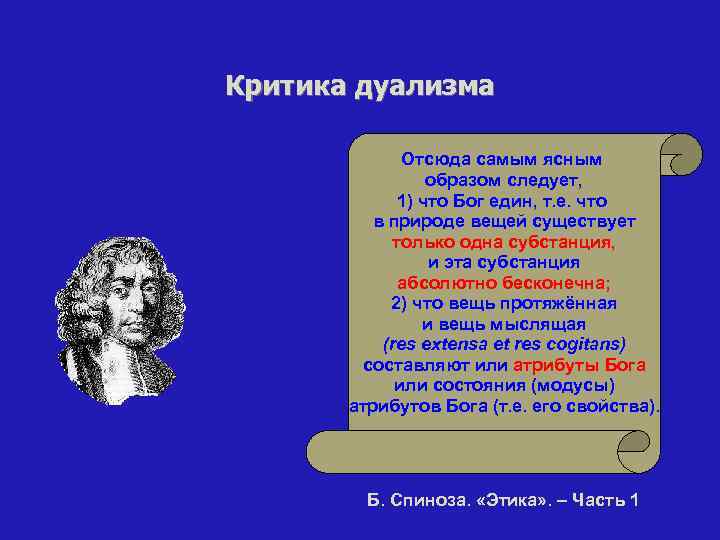 Критика дуализма

Отсюда самым ясным образом следует, 1) что Бог един, т.е. что в природе вещей существует только одна субстанция, и эта субстанция абсолютно бесконечна; 2) что вещь протяжённая и вещь мыслящая (res extensa et res cogitans) составляют или атрибуты Бога или состояния (модусы) атрибутов Бога (т.е. его свойства).

Б. Спиноза. «Этика». – Часть 1